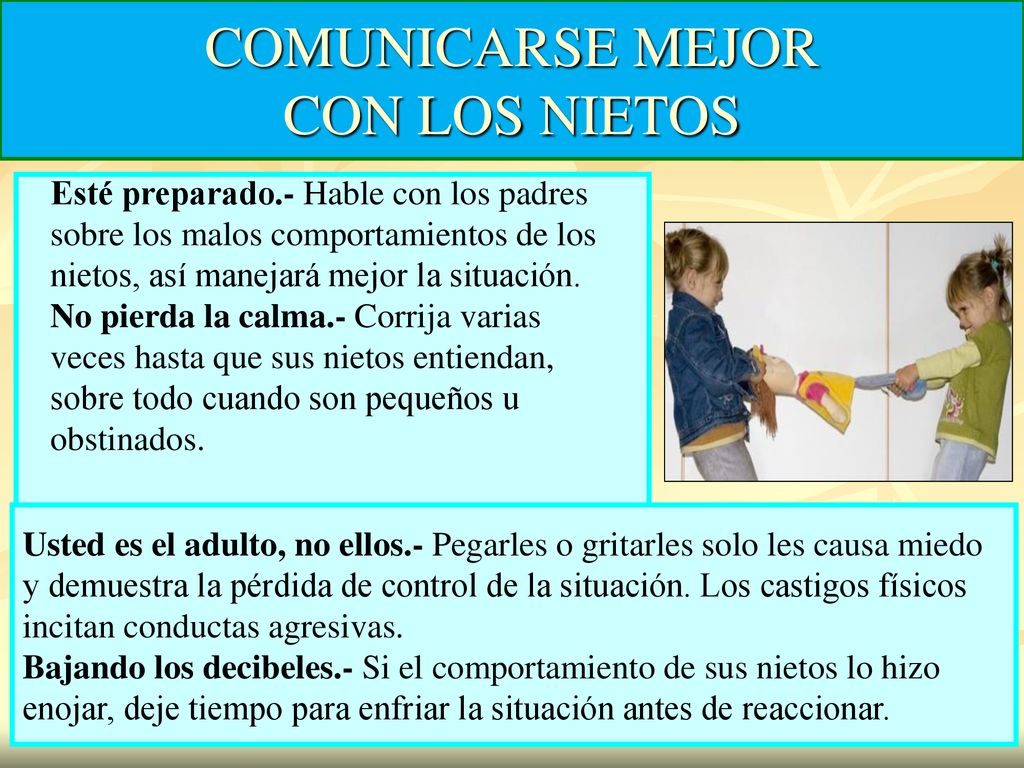 COMUNICARSE MEJOR
CON LOS NIETOS

Esté preparado.- Hable con los padres sobre los malos comportamientos de los nietos, así manejará mejor la situación.
No pierda la calma.- Corrija varias veces hasta que sus nietos entiendan, sobre todo cuando son pequeños u obstinados.

Usted es el adulto, no ellos.- Pegarles o gritarles solo les causa miedo y demuestra la pérdida de control de la situación. Los castigos físicos incitan conductas agresivas.
Bajando los decibeles.- Si el comportamiento de sus nietos lo hizo enojar, deje tiempo para enfriar la situación antes de reaccionar.